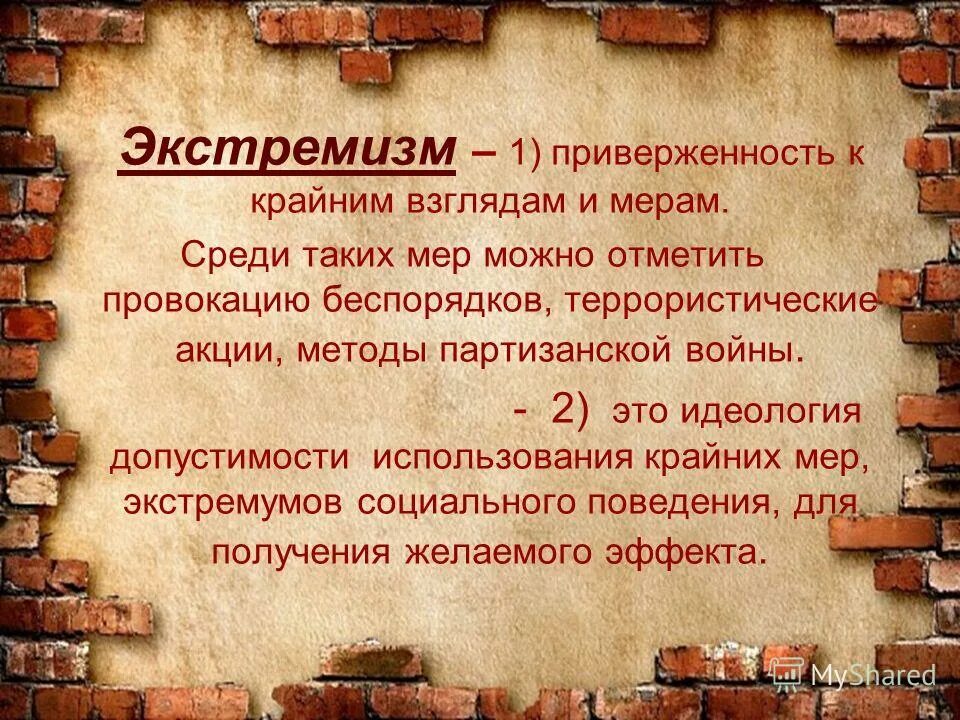 Экстремизм – 1) приверженность к крайним взглядам и мерам.
Среди таких мер можно отметить провокацию беспорядков, террористические акции, методы партизанской войны.

- 2) это идеология допустимости использования крайних мер, экстремумов социального поведения, для получения желаемого эффекта.

MyShared